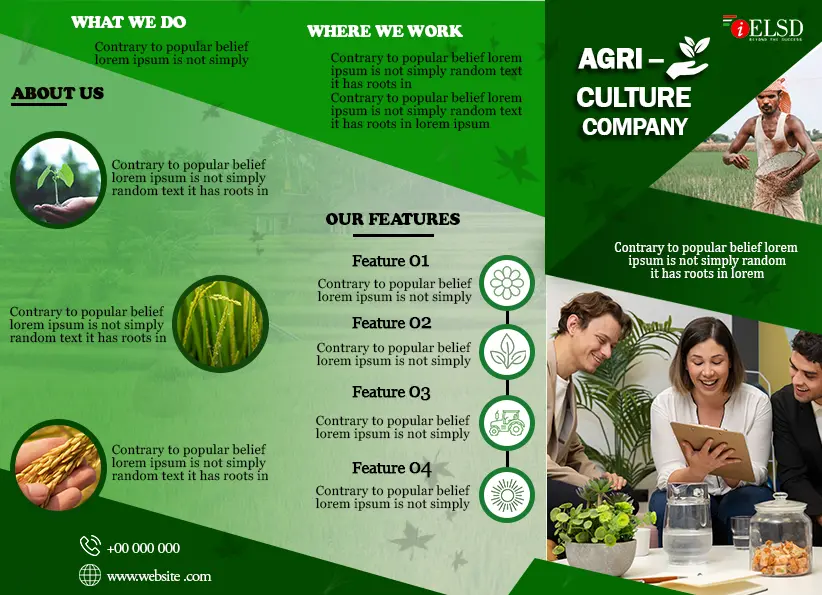 WHAT WE DO

Contrary to popular belief lorem ipsum is not simply

ABOUT US

Contrary to popular belief lorem ipsum is not simply random text it has roots in

Contrary to popular belief lorem ipsum is not simply random text it has roots in

Contrary to popular belief lorem ipsum is not simply random text it has roots in

+00 000 000

www.website .com

WHERE WE WORK

Contrary to popular belief lorem ipsum is not simply random text it has roots in

Contrary to popular belief lorem ipsum is not simply random text it has roots in lorem ipsum

OUR FEATURES

Feature 01

Contrary to popular belief lorem ipsum is not simply

Feature 02

Contrary to popular belief lorem ipsum is not simply

Feature 03

Contrary to popular belief lorem ipsum is not simply

Feature 04

Contrary to popular belief lorem ipsum is not simply

iELSD
BEYOND THE SUCCESS

AGRI – CULTURE COMPANY

Contrary to popular belief lorem ipsum is not simply random it has roots in lorem